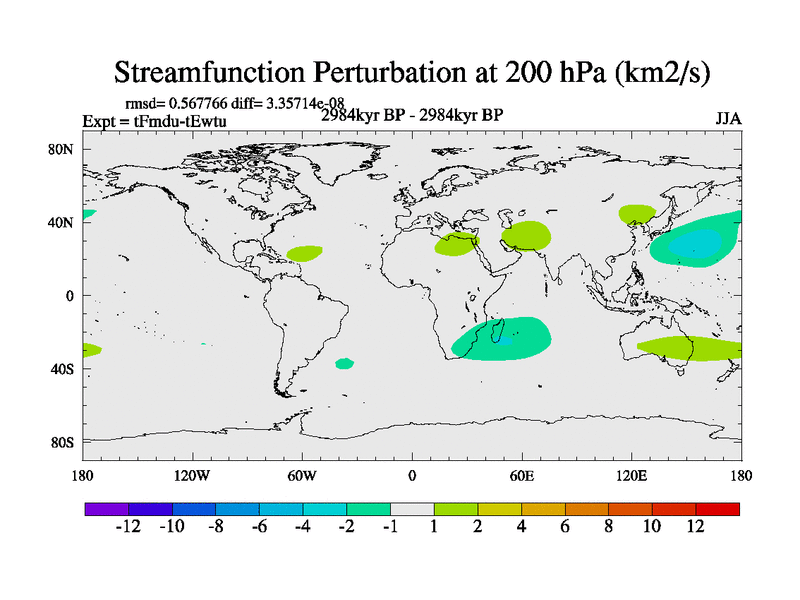 Streamfunction Perturbation at 200 hPa (km2/s)

rmsd= 0.567766 diff= 3.35714e-08
Expt = tFmdu-tEwtu
2984kyr BP - 2984kyr BP
JJA

80N
40N
0
40S
80S

180
120W
60W
0
60E
120E
180

-12 -10 -8 -6 -4 -2 -1 1 2 4 6 8 10 12